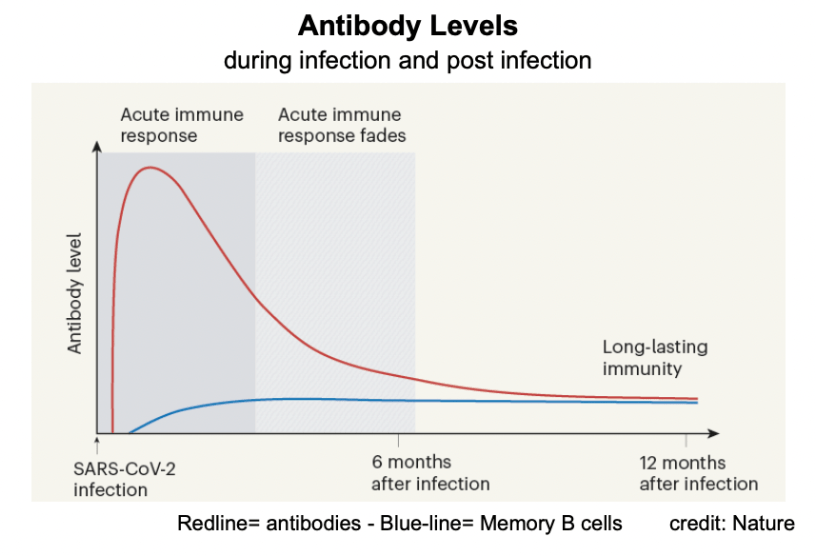 Antibody Levels
during infection and post infection

Acute immune response

Acute immune response fades

Antibody level

Long-lasting immunity

SARS-CoV-2 infection

6 months after infection

12 months after infection

Redline= antibodies - Blue-line= Memory B cells credit: Nature